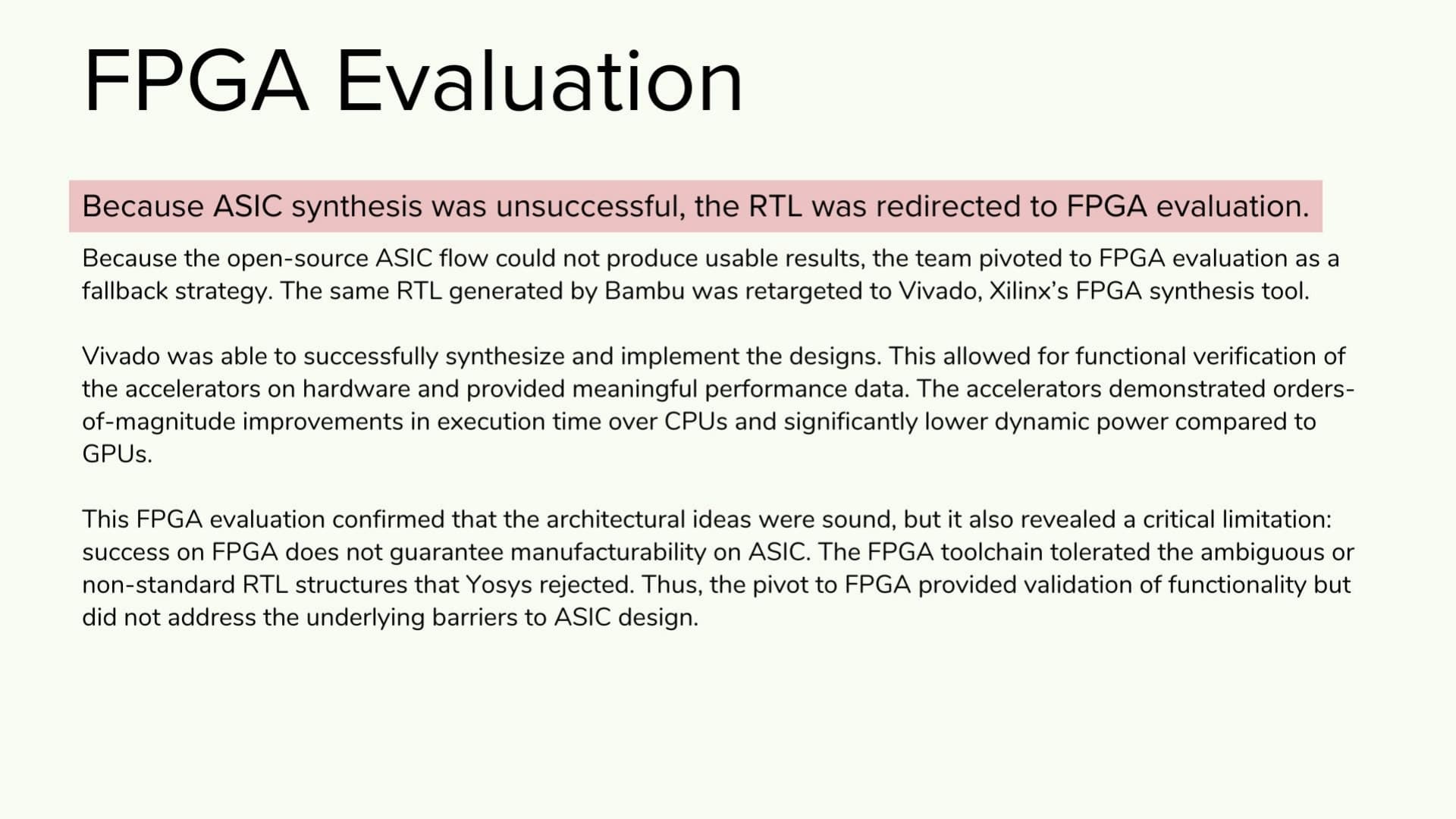 FPGA Evaluation

Because ASIC synthesis was unsuccessful, the RTL was redirected to FPGA evaluation.

Because the open-source ASIC flow could not produce usable results, the team pivoted to FPGA evaluation as a fallback strategy. The same RTL generated by Bambu was retargeted to Vivado, Xilinx's FPGA synthesis tool.

Vivado was able to successfully synthesize and implement the designs. This allowed for functional verification of the accelerators on hardware and provided meaningful performance data. The accelerators demonstrated orders-of-magnitude improvements in execution time over CPUs and significantly lower dynamic power compared to GPUs.

This FPGA evaluation confirmed that the architectural ideas were sound, but it also revealed a critical limitation: success on FPGA does not guarantee manufacturability on ASIC. The FPGA toolchain tolerated the ambiguous or non-standard RTL structures that Yosys rejected. Thus, the pivot to FPGA provided validation of functionality but did not address the underlying barriers to ASIC design.